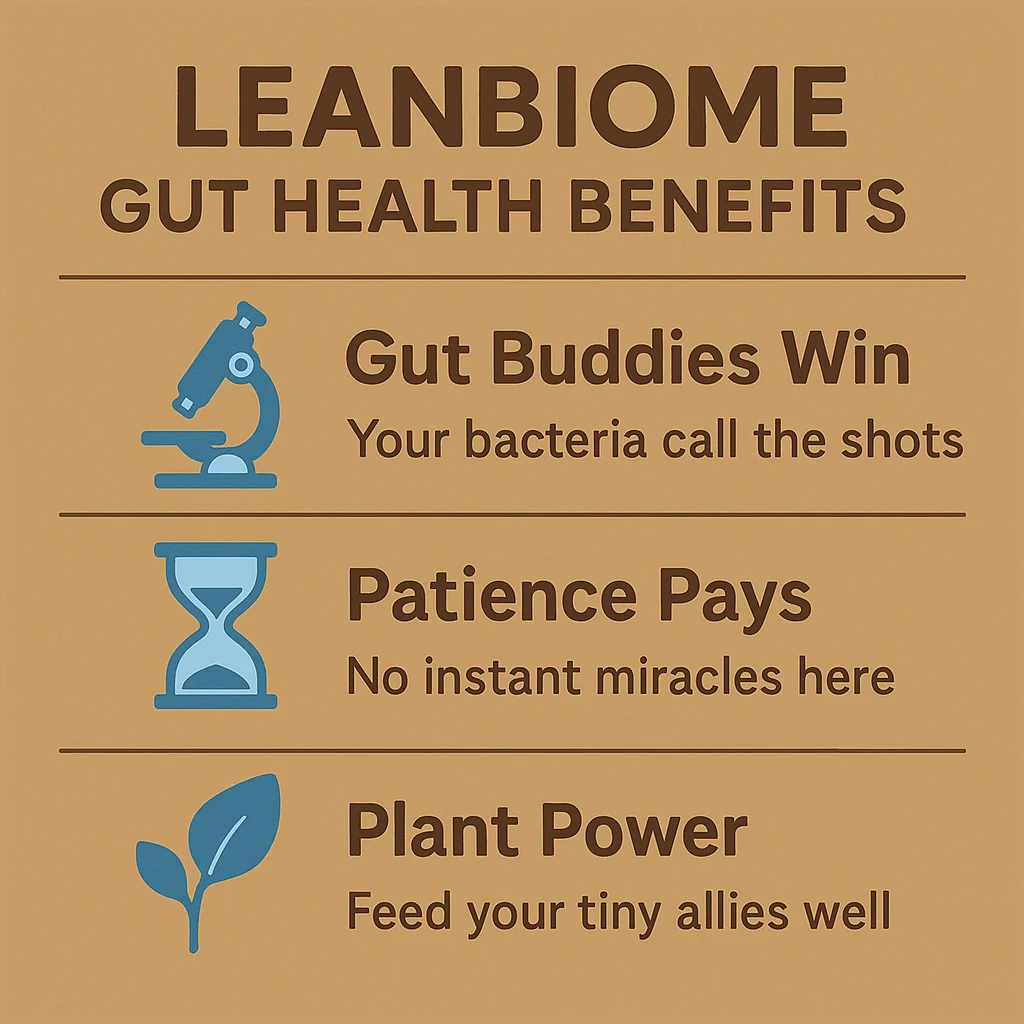 LEANBIOME
GUT HEALTH BENEFITS

Gut Buddies Win
Your bacteria call the shots

Patience Pays
No instant miracles here

Plant Power
Feed your tiny allies well